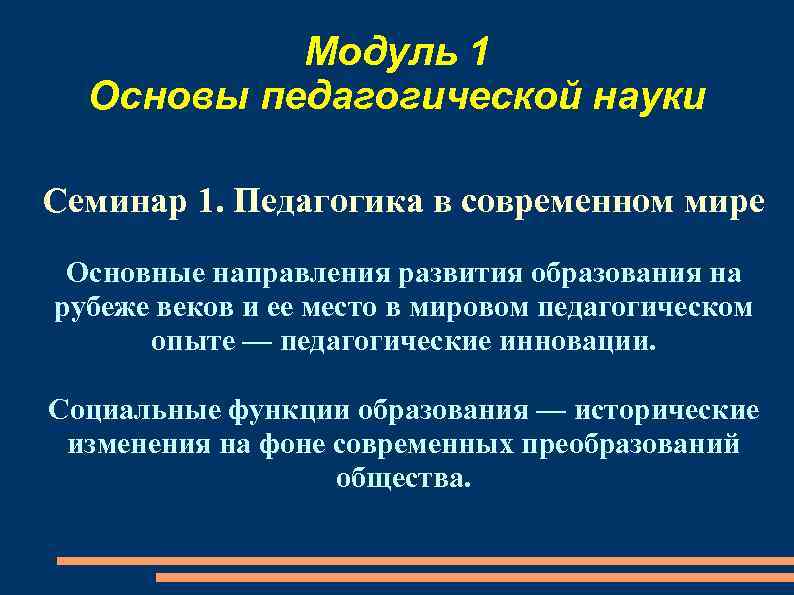 Модуль 1
Основы педагогической науки

Семинар 1. Педагогика в современном мире

Основные направления развития образования на рубеже веков и ее место в мировом педагогическом опыте — педагогические инновации.

Социальные функции образования — исторические изменения на фоне современных преобразований общества.